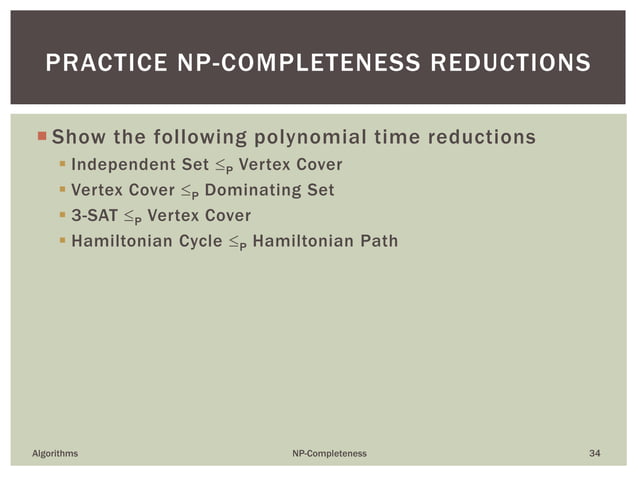 PRACTICE NP-COMPLETENESS REDUCTIONS

Show the following polynomial time reductions

Independent Set $\leq_P$ Vertex Cover

Vertex Cover $\leq_P$ Dominating Set

3-SAT $\leq_P$ Vertex Cover

Hamiltonian Cycle $\leq_P$ Hamiltonian Path

Algorithms

NP-Completeness

34